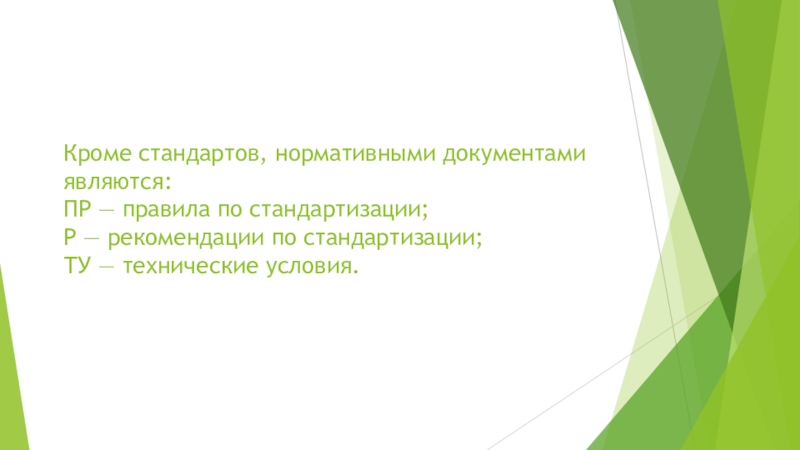 Кроме стандартов, нормативными документами являются:
ПР — правила по стандартизации;
Р — рекомендации по стандартизации;
ТУ — технические условия.